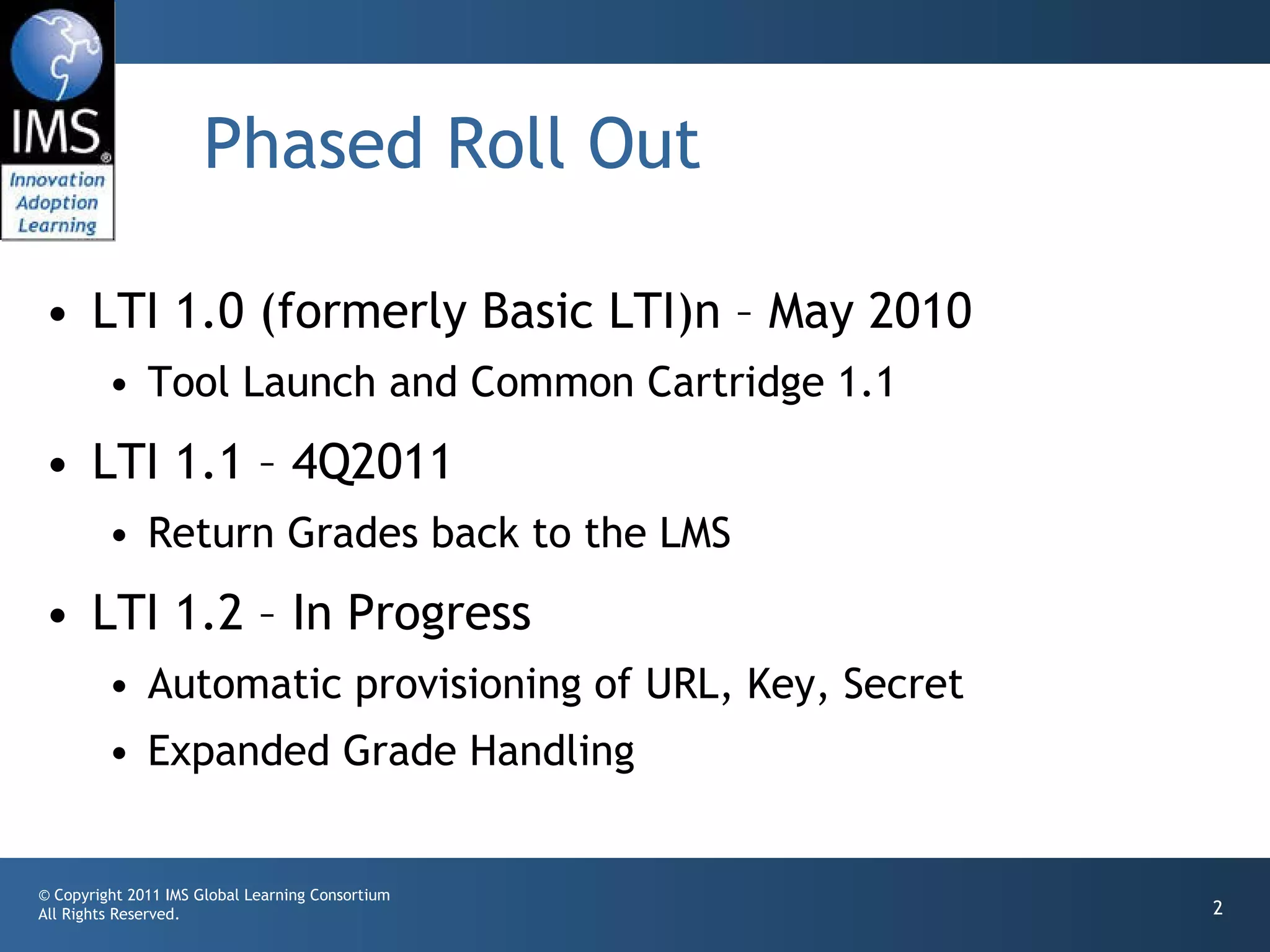 IMS®
Innovation
Adoption
Learning

Phased Roll Out

• LTI 1.0 (formerly Basic LTI)n – May 2010
  • Tool Launch and Common Cartridge 1.1
• LTI 1.1 – 4Q2011
  • Return Grades back to the LMS
• LTI 1.2 – In Progress
  • Automatic provisioning of URL, Key, Secret
  • Expanded Grade Handling

© Copyright 2011 IMS Global Learning Consortium
All Rights Reserved.

2